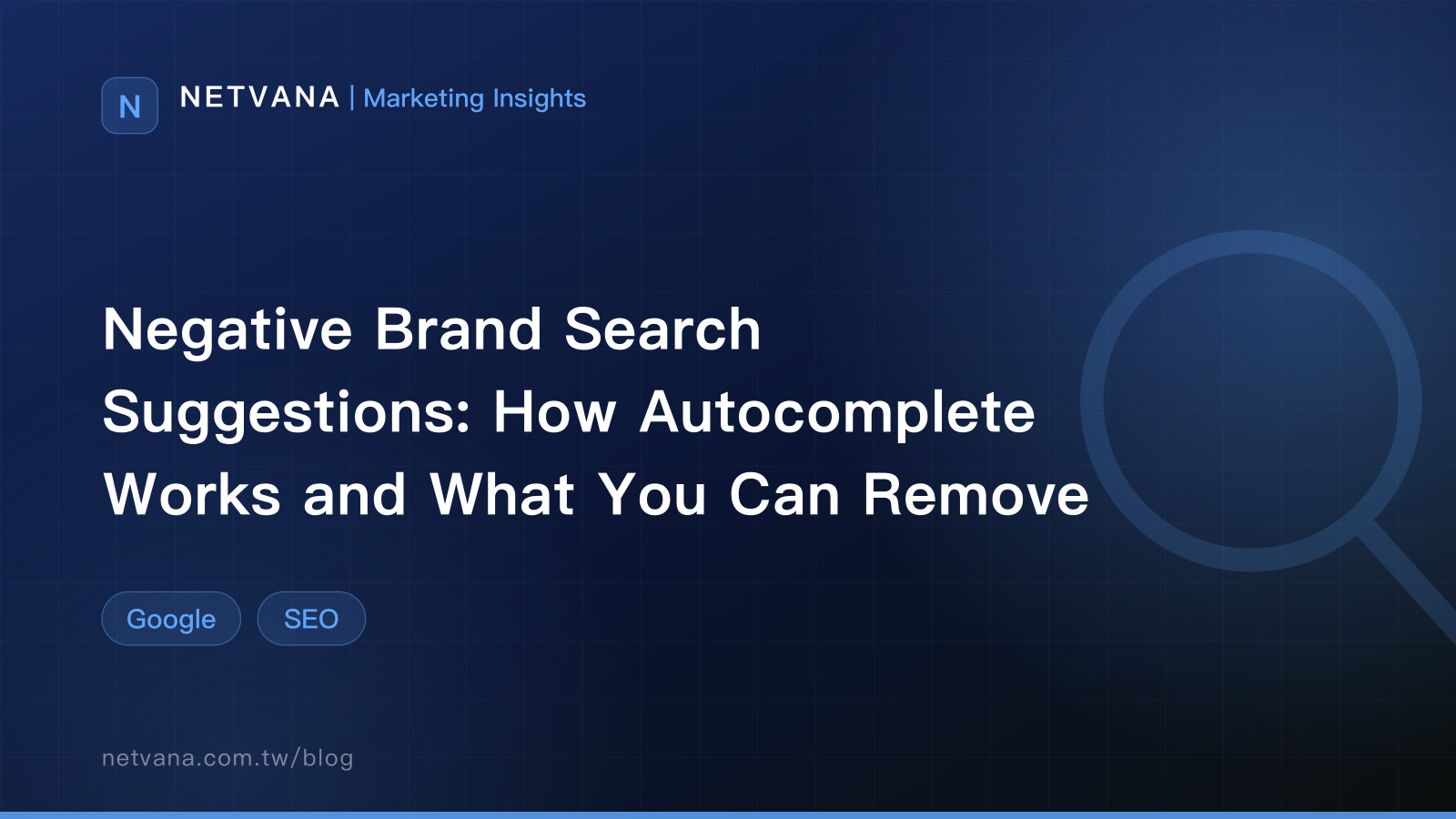 N NETVANA | Marketing Insights

Negative Brand Search Suggestions: How Autocomplete Works and What You Can Remove

Google SEO

netvana.com.tw/blog